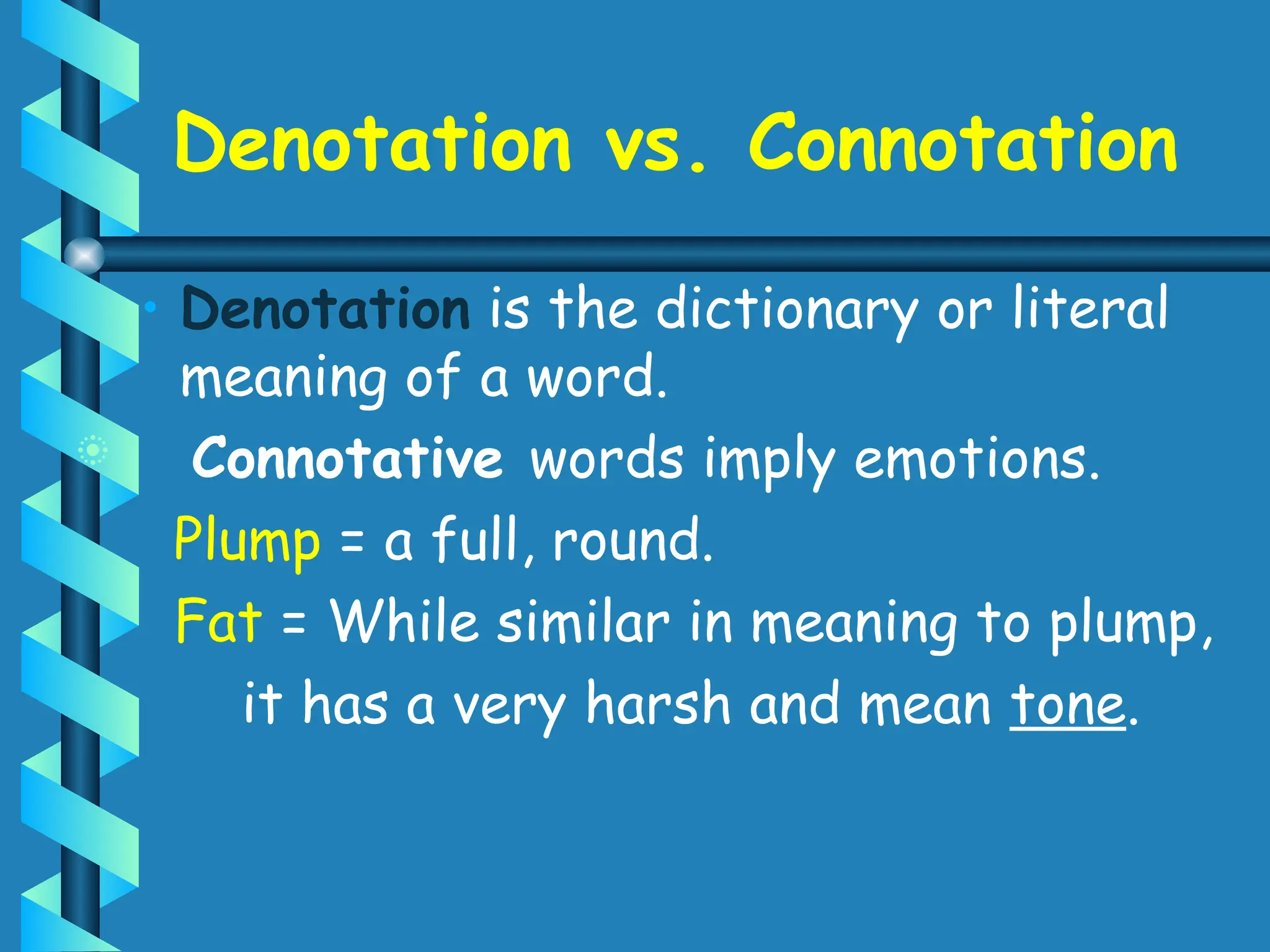 Denotation vs. Connotation

• Denotation is the dictionary or literal meaning of a word.

Connotative words imply emotions.

Plump = a full, round.

Fat = While similar in meaning to plump, it has a very harsh and mean tone.